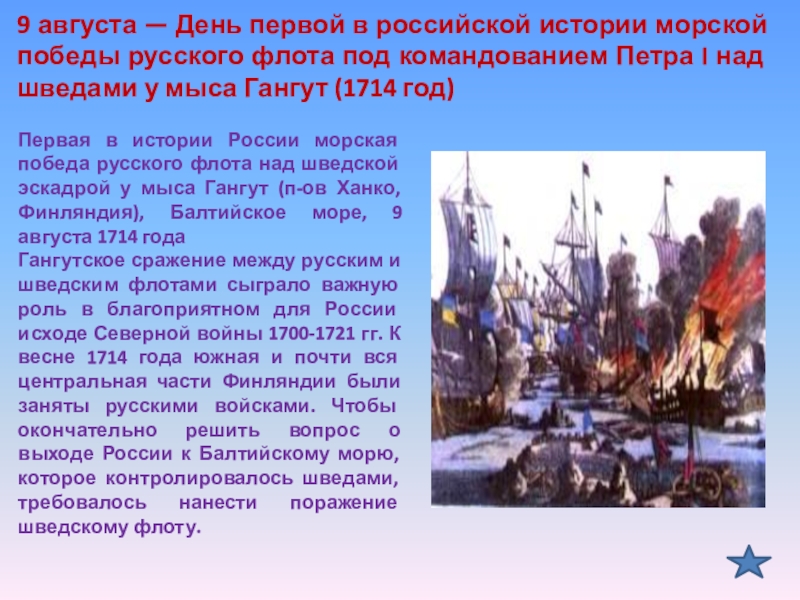 9 августа — День первой в российской истории морской победы русского флота под командованием Петра I над шведами у мыса Гангут (1714 год)

Первая в истории России морская победа русского флота над шведской эскадрой у мыса Гангут (п-ов Ханко, Финляндия), Балтийское море, 9 августа 1714 года
Гангутское сражение между русским и шведским флотами сыграло важную роль в благоприятном для России исходе Северной войны 1700-1721 гг. К весне 1714 года южная и почти вся центральная части Финляндии были заняты русскими войсками. Чтобы окончательно решить вопрос о выходе России к Балтийскому морю, которое контролировалось шведами, требовалось нанести поражение шведскому флоту.